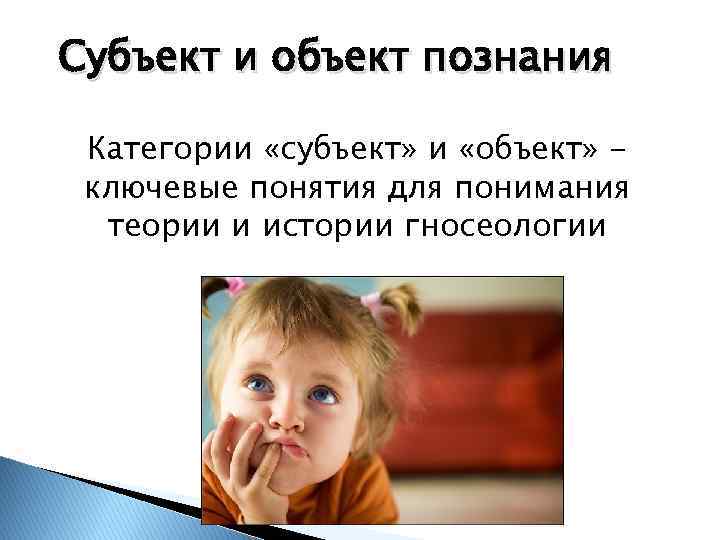 Субъект и объект познания

Категории «субъект» и «объект» – ключевые понятия для понимания теории и истории гносеологии